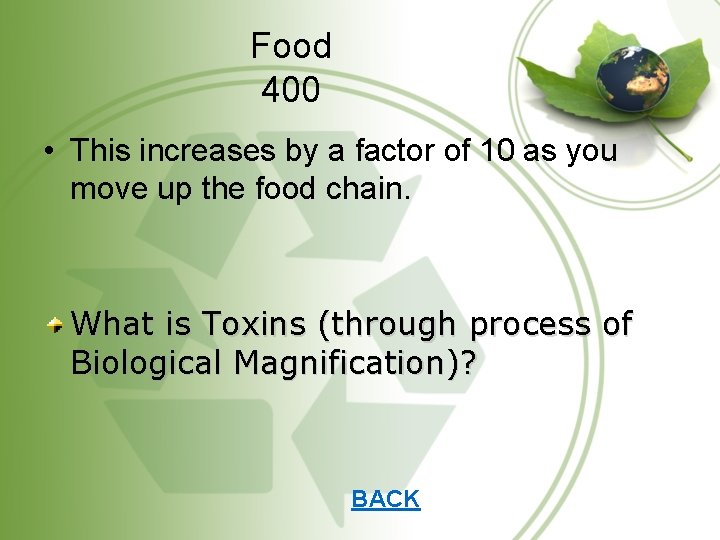 Food
400

• This increases by a factor of 10 as you move up the food chain.

What is Toxins (through process of Biological Magnification)?

BACK